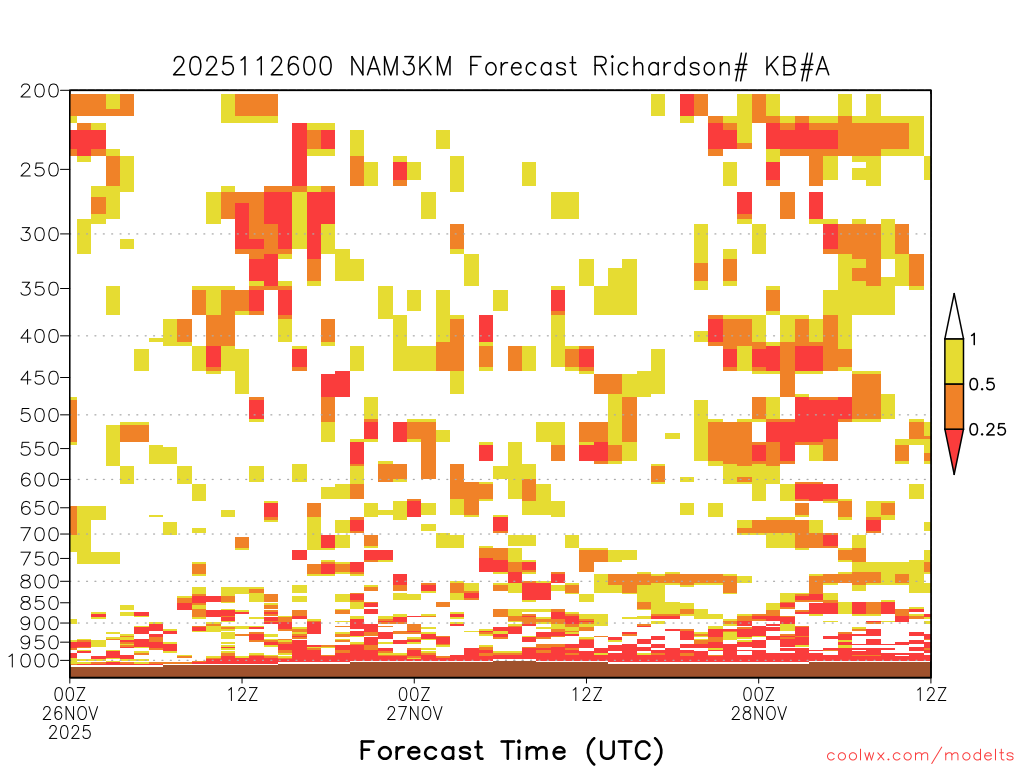 2025112600 NAM3KM Forecast Richardson# KB#A

200
250
300
350
400
450
500
550
600
650
700
750
800
850
900
950
1000

1
0.5
0.25

00Z
26NOV
2025
12Z
00Z
27NOV
12Z
00Z
28NOV
12Z

Forecast Time (UTC)

coolwx.com/modelts